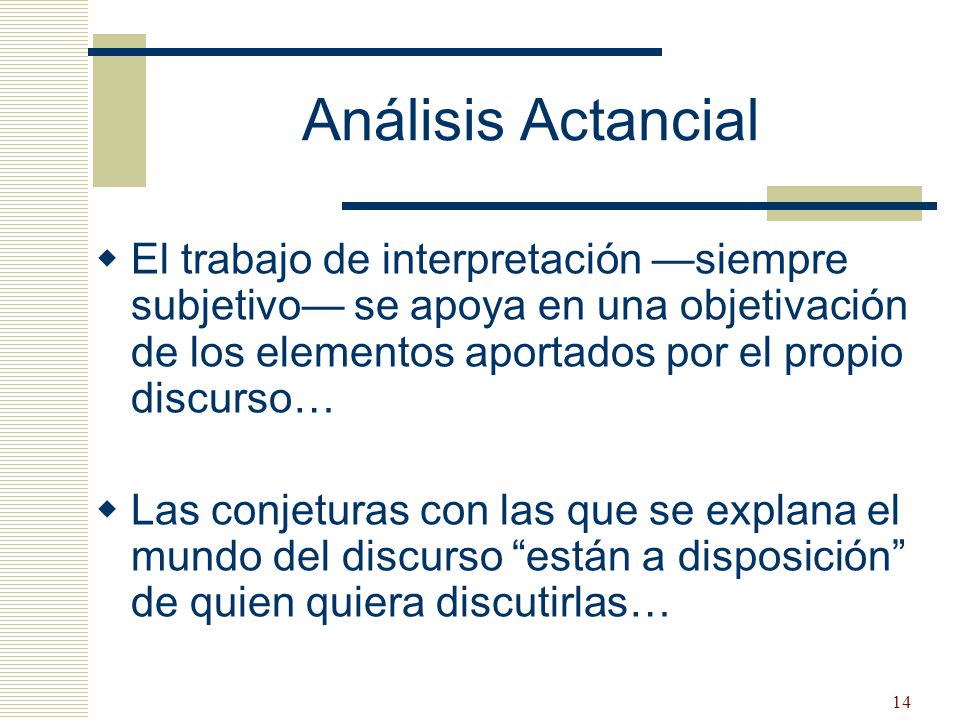 Análisis Actancial

◆ El trabajo de interpretación —siempre subjetivo— se apoya en una objetivación de los elementos aportados por el propio discurso…

◆ Las conjeturas con las que se explana el mundo del discurso “están a disposición” de quien quiera discutirlas…

14